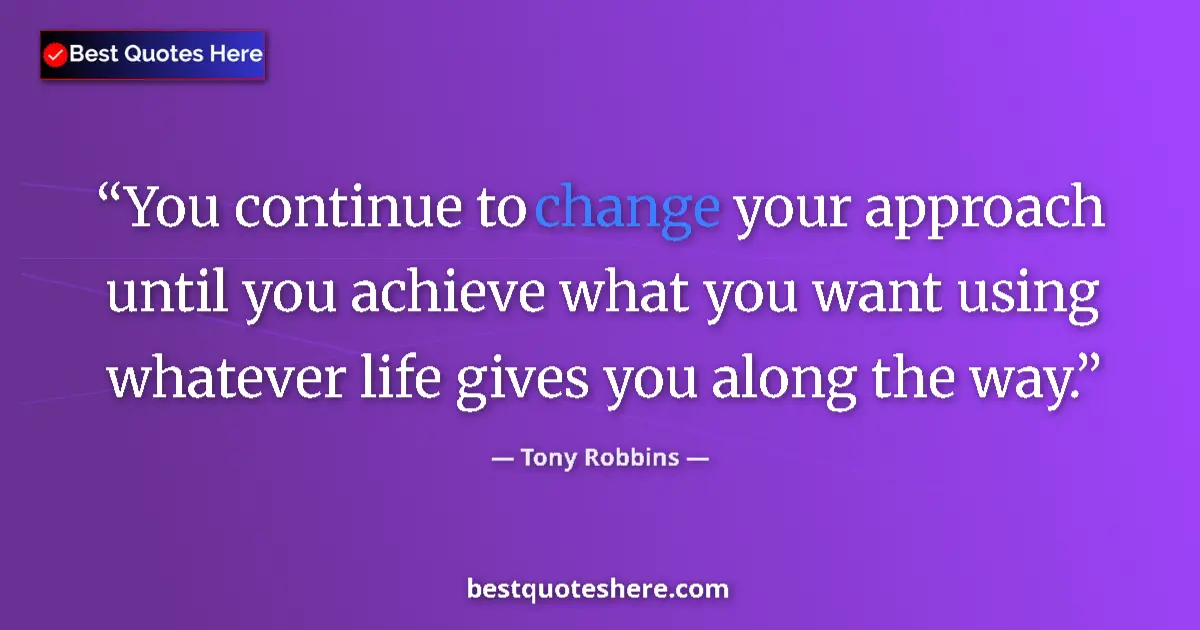 Best Quotes Here

“You continue to change your approach until you achieve what you want using whatever life gives you along the way.”

— Tony Robbins —

bestquoteshere.com